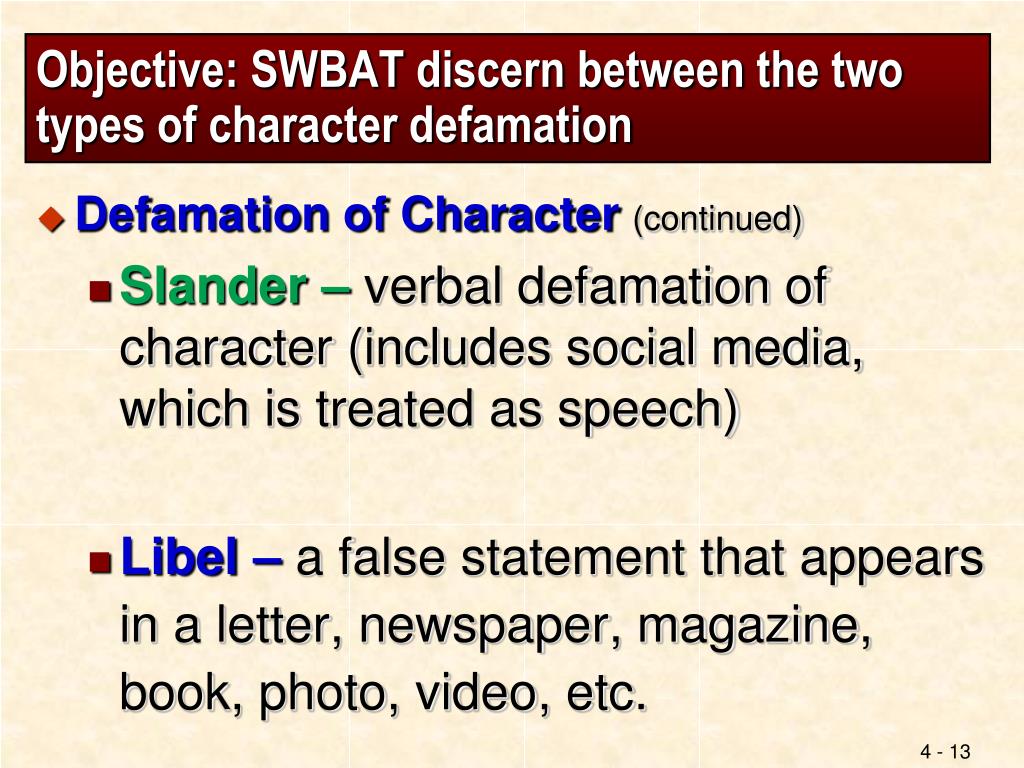 Objective: SWBAT discern between the two types of character defamation

Defamation of Character (continued)

Slander – verbal defamation of character (includes social media, which is treated as speech)

Libel – a false statement that appears in a letter, newspaper, magazine, book, photo, video, etc.

4 - 13